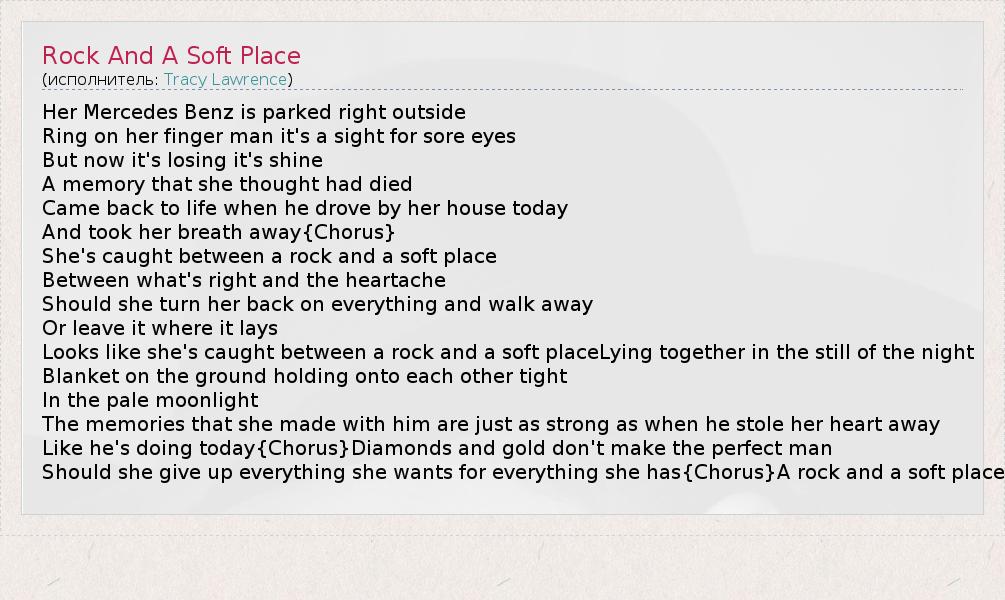 Rock And A Soft Place
(исполнитель: Tracy Lawrence)

Her Mercedes Benz is parked right outside
Ring on her finger man it's a sight for sore eyes
But now it's losing it's shine
A memory that she thought had died
Came back to life when he drove by her house today
And took her breath away{Chorus}
She's caught between a rock and a soft place
Between what's right and the heartache
Should she turn her back on everything and walk away
Or leave it where it lays
Looks like she's caught between a rock and a soft placeLying together in the still of the night
Blanket on the ground holding onto each other tight
In the pale moonlight
The memories that she made with him are just as strong as when he stole her heart away
Like he's doing today{Chorus}Diamonds and gold don't make the perfect man
Should she give up everything she wants for everything she has{Chorus}A rock and a soft place